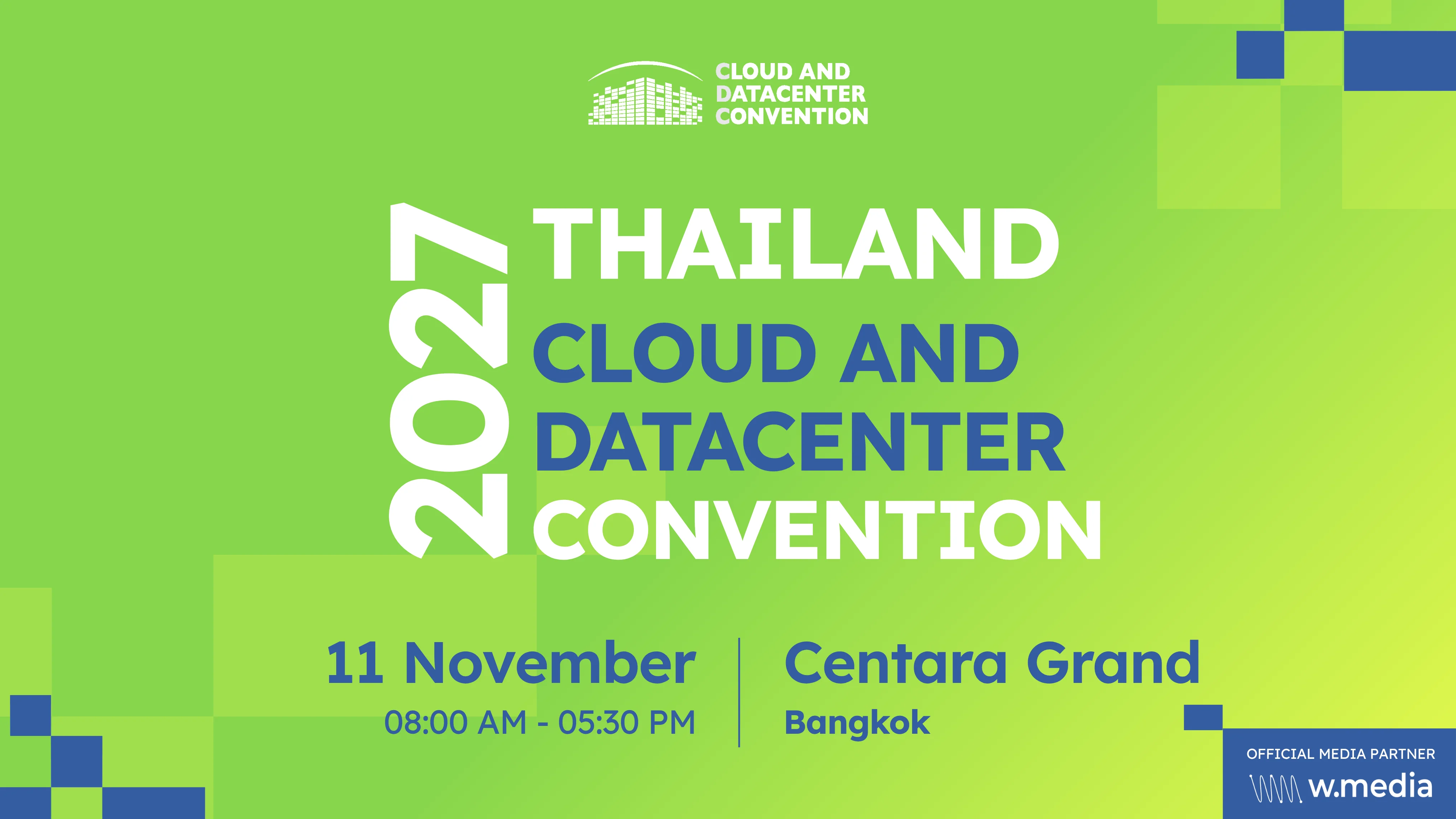 CLOUD AND DATACENTER CONVENTION

2027

THAILAND

CLOUD AND DATACENTER CONVENTION

11 November
08:00 AM - 05:30 PM

Centara Grand
Bangkok

OFFICIAL MEDIA PARTNER
w.media